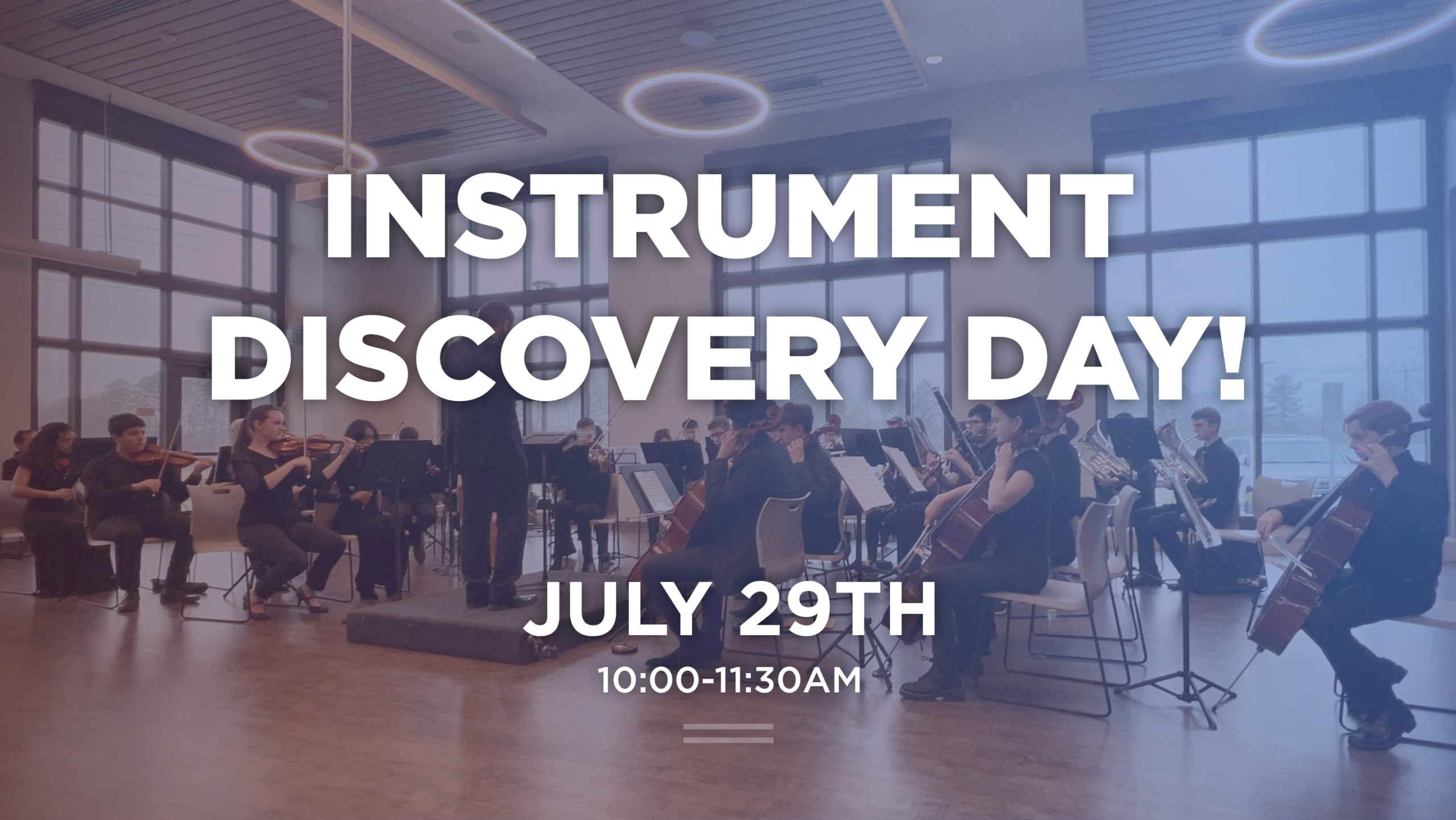 INSTRUMENT DISCOVERY DAY!

JULY 29TH

10:00-11:30AM